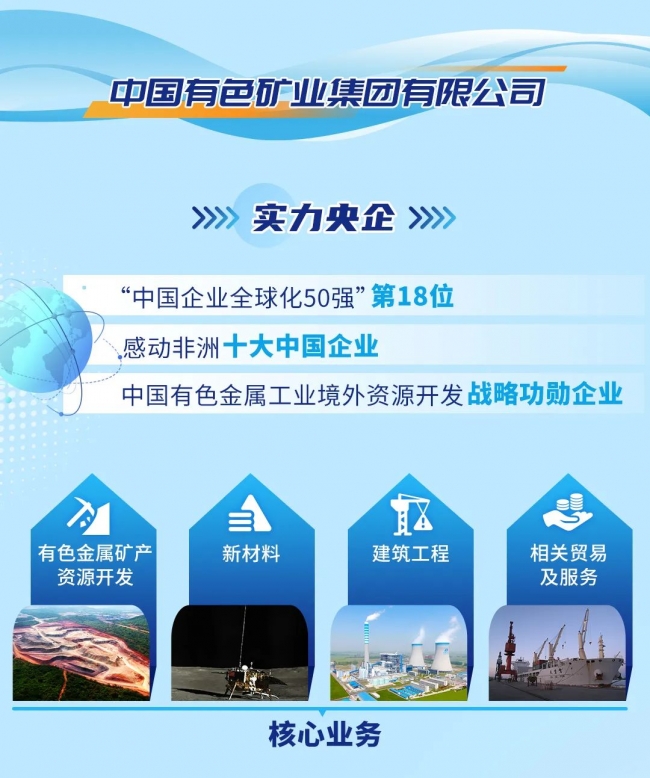 中国有色矿业集团有限公司

实力央企

“中国企业全球化50强”第18位

感动非洲十大中国企业

中国有色金属工业境外资源开发战略功勋企业

有色金属矿产资源开发

新材料

建筑工程

相关贸易及服务

核心业务